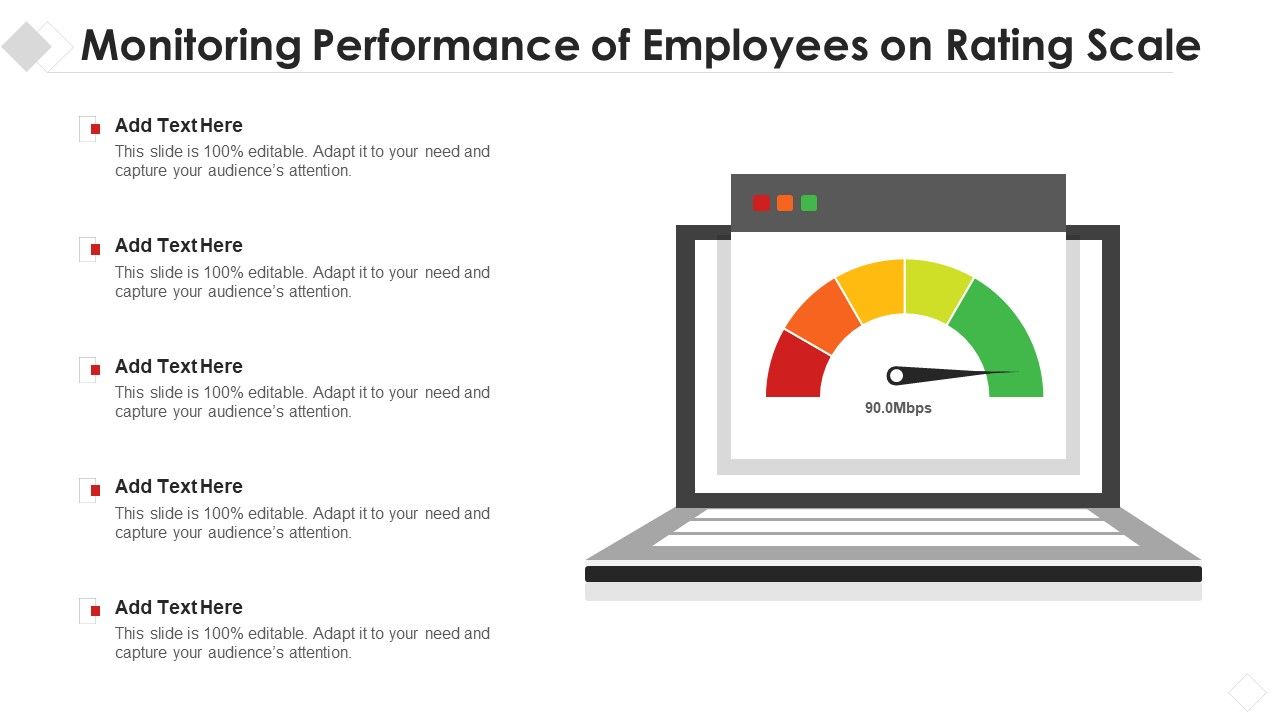 Monitoring Performance of Employees on Rating Scale

Add Text Here
This slide is 100% editable. Adapt it to your need and capture your audience's attention.

Add Text Here
This slide is 100% editable. Adapt it to your need and capture your audience's attention.

Add Text Here
This slide is 100% editable. Adapt it to your need and capture your audience's attention.

Add Text Here
This slide is 100% editable. Adapt it to your need and capture your audience's attention.

Add Text Here
This slide is 100% editable. Adapt it to your need and capture your audience's attention.

90.0Mbps